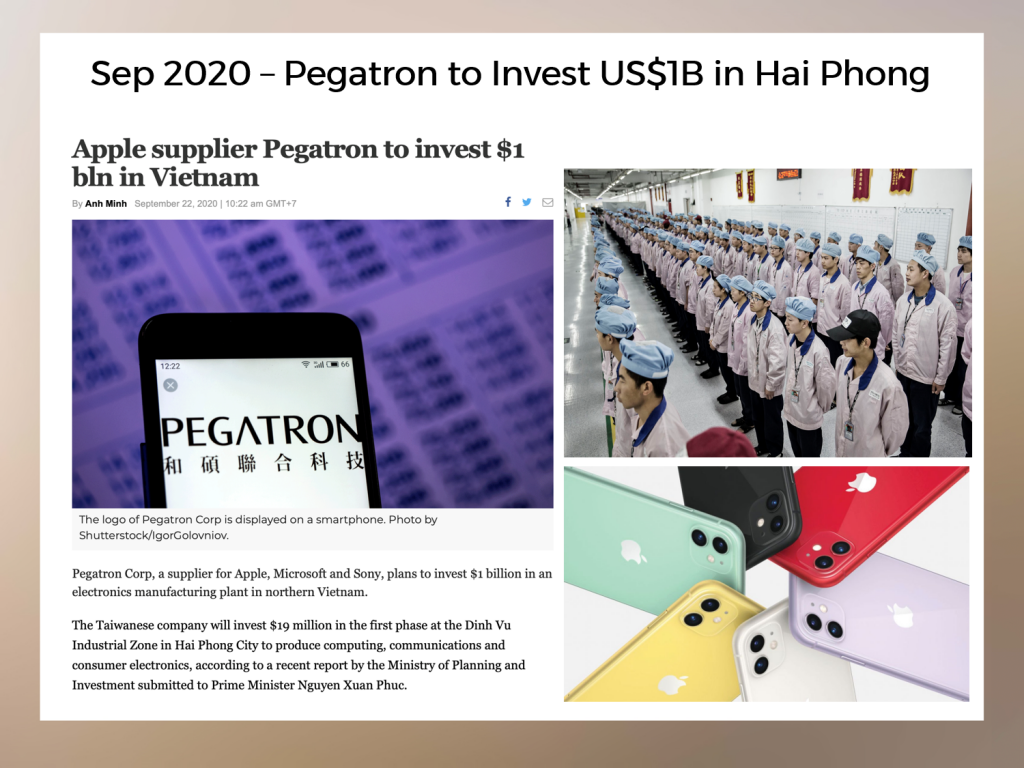 Sep 2020 – Pegatron to Invest US$1B in Hai Phong

Apple supplier Pegatron to invest $1 bln in Vietnam

By Anh Minh September 22, 2020 | 10:22 am GMT+7

12:22

66

PEGATRON
和碩聯合科技

The logo of Pegatron Corp is displayed on a smartphone. Photo by Shutterstock/IgorGolovniov.

Pegatron Corp, a supplier for Apple, Microsoft and Sony, plans to invest $1 billion in an electronics manufacturing plant in northern Vietnam.

The Taiwanese company will invest $19 million in the first phase at the Dinh Vu Industrial Zone in Hai Phong City to produce computing, communications and consumer electronics, according to a recent report by the Ministry of Planning and Investment submitted to Prime Minister Nguyen Xuan Phuc.